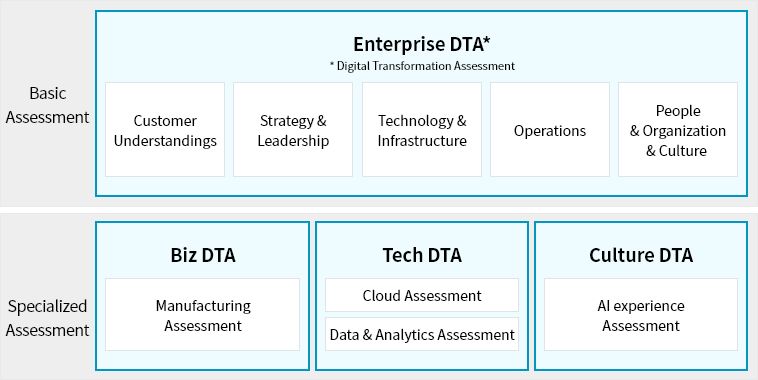 Basic Assessment

Enterprise DTA*
* Digital Transformation Assessment

Customer Understandings

Strategy & Leadership

Technology & Infrastructure

Operations

People & Organization & Culture

Specialized Assessment

Biz DTA

Manufacturing Assessment

Tech DTA

Cloud Assessment

Data & Analytics Assessment

Culture DTA

AI experience Assessment